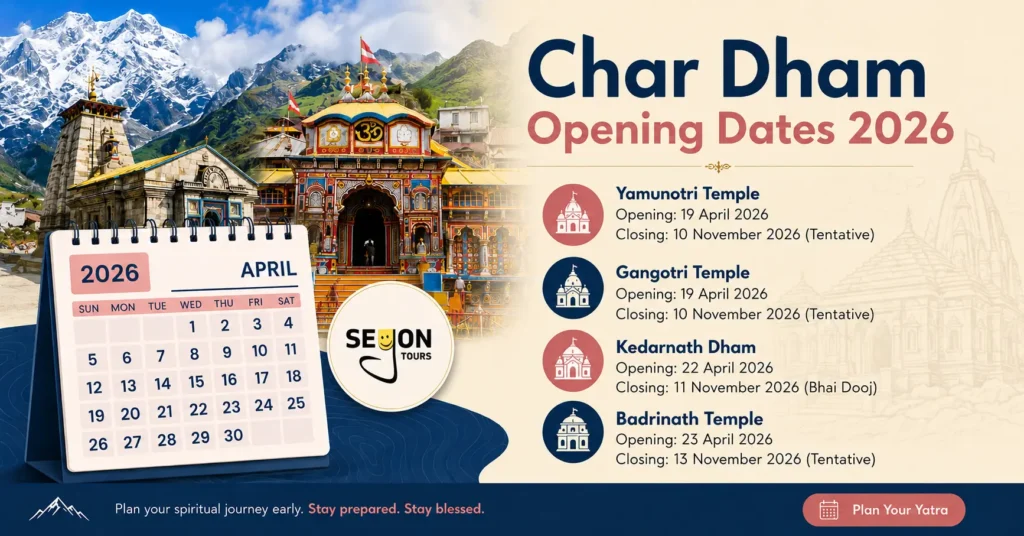 Char Dham
Opening Dates 2026

Yamunotri Temple
Opening: 19 April 2026
Closing: 10 November 2026 (Tentative)

Gangotri Temple
Opening: 19 April 2026
Closing: 10 November 2026 (Tentative)

Kedarnath Dham
Opening: 22 April 2026
Closing: 11 November 2026 (Bhai Dooj)

Badrinath Temple
Opening: 23 April 2026
Closing: 13 November 2026 (Tentative)

2026 APRIL

| SUN | MON | TUE | WED | THU | FRI | SAT |
|---|---|---|---|---|---|---|
| | | | 1 | 2 | 3 | 4 |
| 5 | 6 | 7 | 8 | 9 | 10 | 11 |
| 12 | 13 | 14 | 15 | 16 | 17 | 18 |
| 19 | 20 | 21 | 22 | 23 | 24 | 25 |
| 26 | 27 | 28 | 29 | 30 | | |

SEJON TOURS

Plan your spiritual journey early. Stay prepared. Stay blessed.

Plan Your Yatra